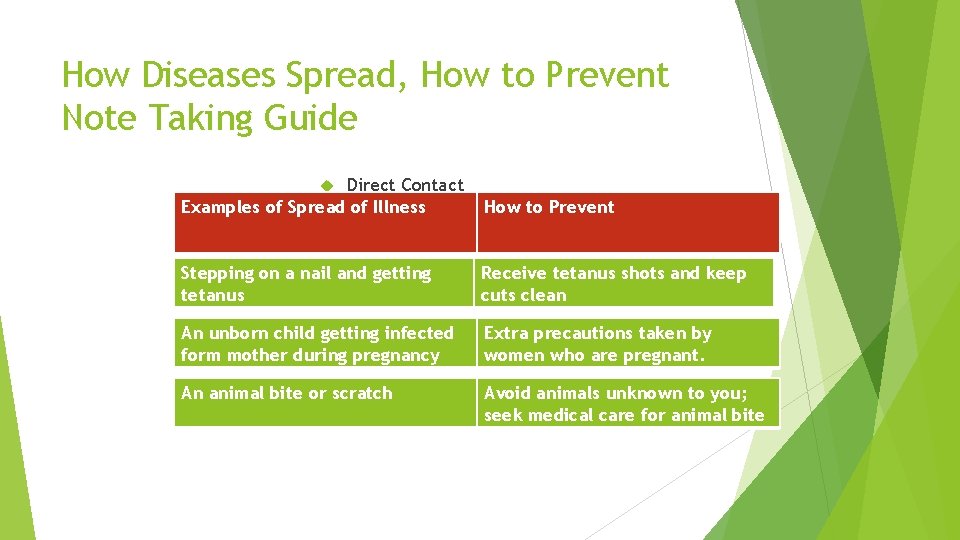 How Diseases Spread, How to Prevent Note Taking Guide

Direct Contact

| Examples of Spread of Illness | How to Prevent |
|---|---|
| Stepping on a nail and getting tetanus | Receive tetanus shots and keep cuts clean |
| An unborn child getting infected form mother during pregnancy | Extra precautions taken by women who are pregnant. |
| An animal bite or scratch | Avoid animals unknown to you; seek medical care for animal bite |